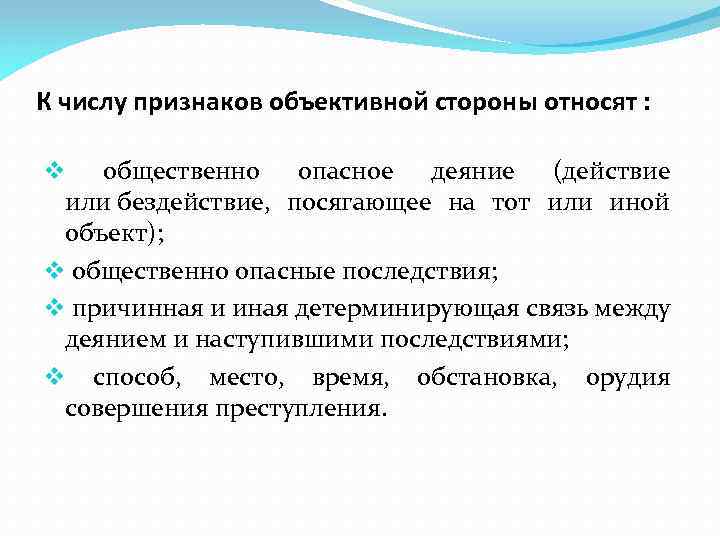 К числу признаков объективной стороны относят :

❖ общественно опасное деяние (действие или бездействие, посягающее на тот или иной объект);

❖ общественно опасные последствия;

❖ причинная и иная детерминирующая связь между деянием и наступившими последствиями;

❖ способ, место, время, обстановка, орудия совершения преступления.